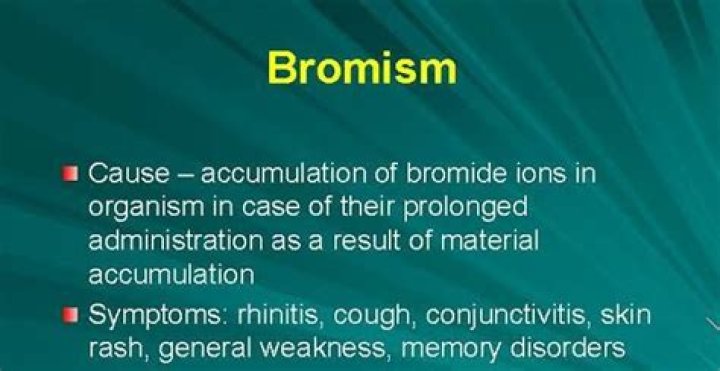 Bromism

Cause – accumulation of bromide ions in organism in case of their prolonged administration as a result of material accumulation

Symptoms: rhinitis, cough, conjunctivitis, skin rash, general weakness, memory disorders